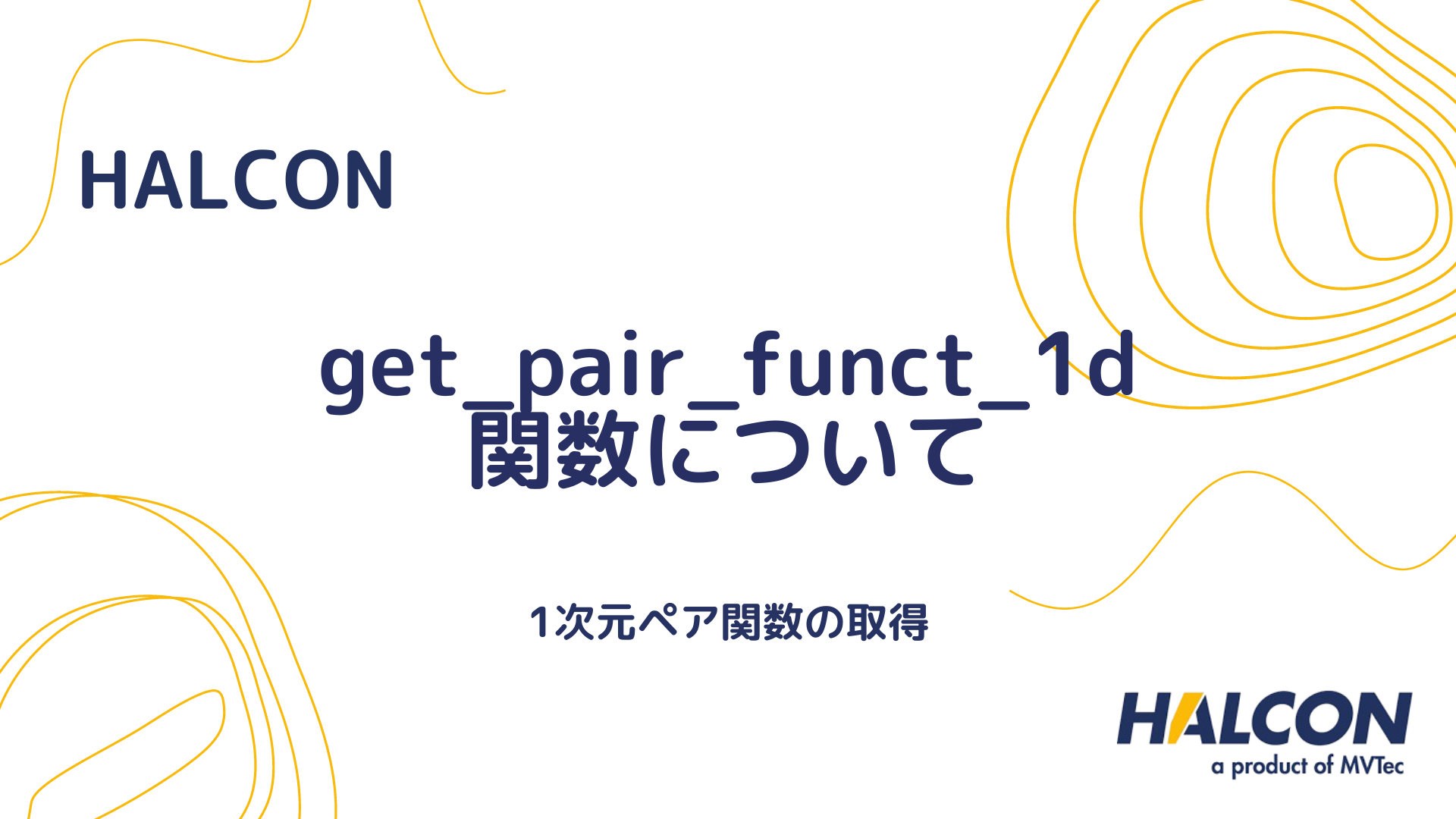 HALCON

get_pair_funct_1d 関数について

1次元ペア関数の取得

HALCON
a product of MVTec